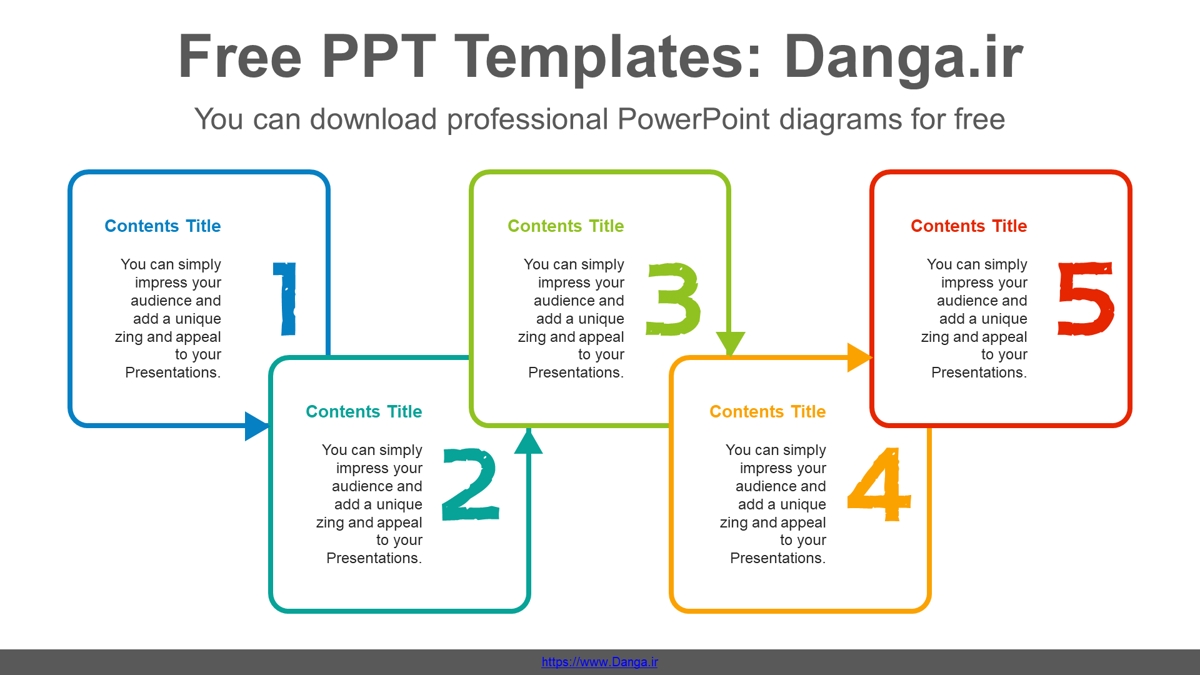 Free PPT Templates: Danga.ir

You can download professional PowerPoint diagrams for free

Contents Title

You can simply impress your audience and add a unique zing and appeal to your Presentations.

1

Contents Title

You can simply impress your audience and add a unique zing and appeal to your Presentations.

2

Contents Title

You can simply impress your audience and add a unique zing and appeal to your Presentations.

3

Contents Title

You can simply impress your audience and add a unique zing and appeal to your Presentations.

4

Contents Title

You can simply impress your audience and add a unique zing and appeal to your Presentations.

5

https://www.Danga.ir